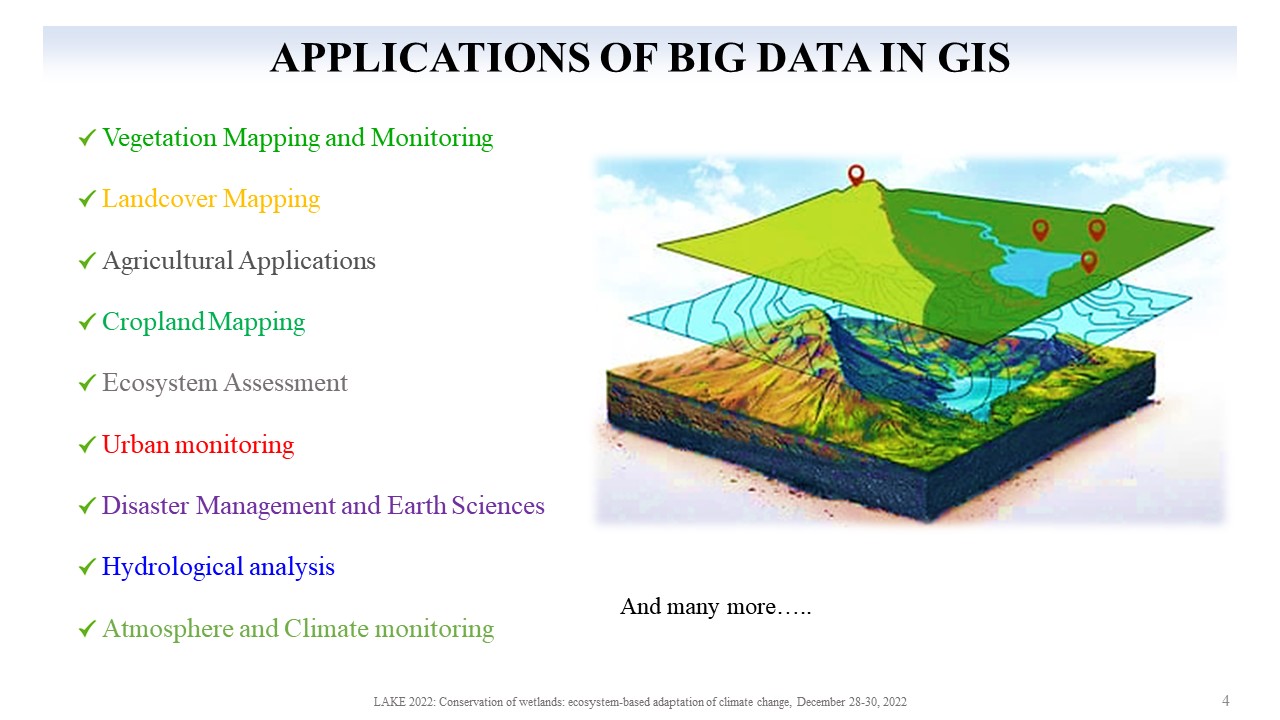 APPLICATIONS OF BIG DATA IN GIS

✓ Vegetation Mapping and Monitoring

✓ Landcover Mapping

✓ Agricultural Applications

✓ Cropland Mapping

✓ Ecosystem Assessment

✓ Urban monitoring

✓ Disaster Management and Earth Sciences

✓ Hydrological analysis

✓ Atmosphere and Climate monitoring

And many more…..

LAKE 2022: Conservation of wetlands: ecosystem-based adaptation of climate change, December 28-30, 2022

4